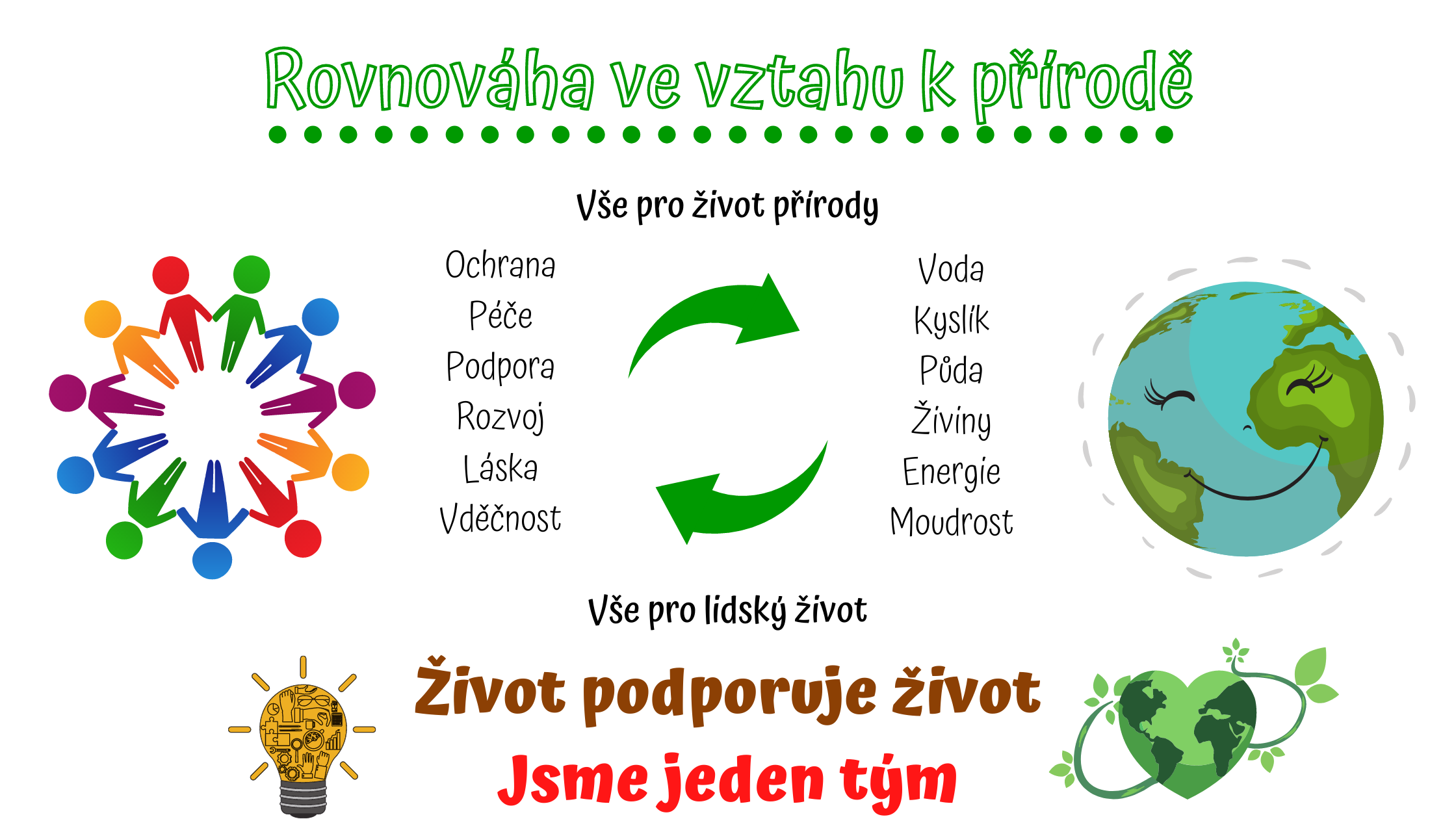 Rovnováha ve vztahu k přírodě

Vše pro život přírody

Ochrana
Péče
Podpora
Rozvoj
Láska
Vděčnost

Voda
Kyslík
Půda
Živiny
Energie
Moudrost

Vše pro lidský život

Život podporuje život

Jsme jeden tým